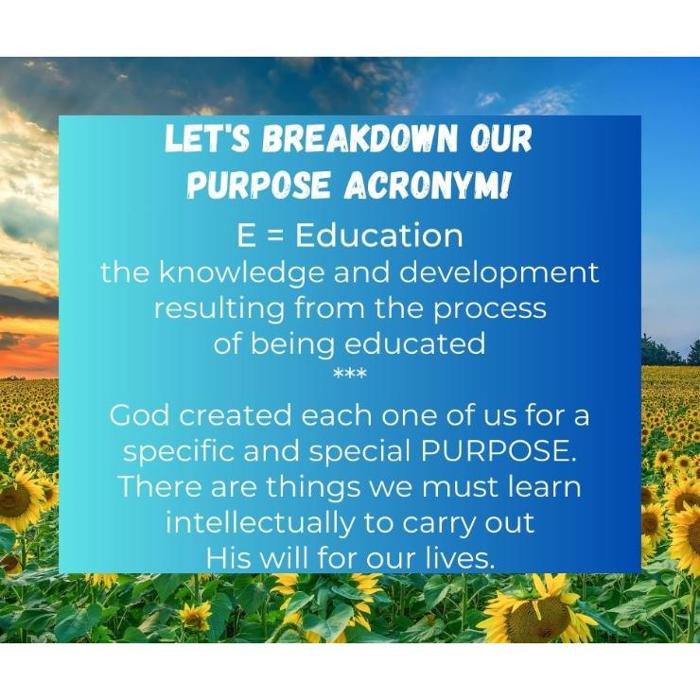 LET'S BREAKDOWN OUR PURPOSE ACRONYM!

E = Education
the knowledge and development resulting from the process of being educated
***
God created each one of us for a specific and special PURPOSE. There are things we must learn intellectually to carry out His will for our lives.